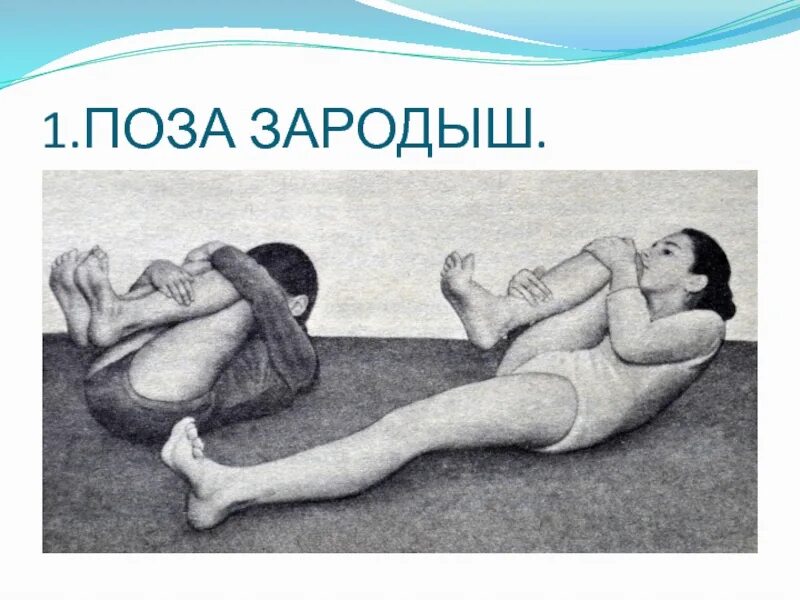 1.ПОЗА ЗАРОДЫШ.